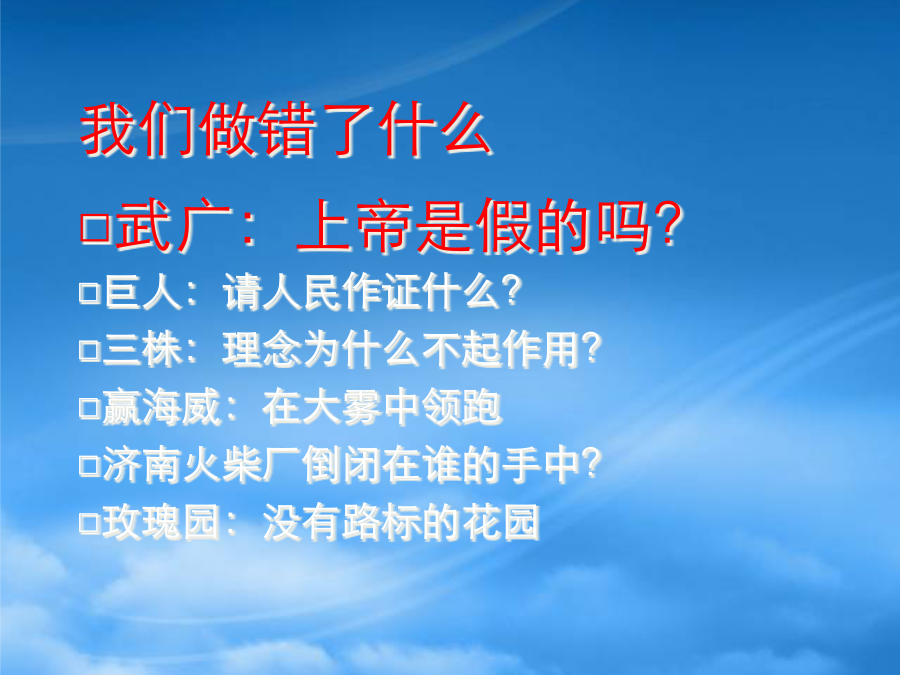 我们做错了什么

□武广：上帝是假的吗?

□巨人：请人民作证什么?

□三株：理念为什么不起作用?

□赢海威：在大雾中领跑

□济南火柴厂倒闭在谁的手中?

□玫瑰园：没有路标的花园